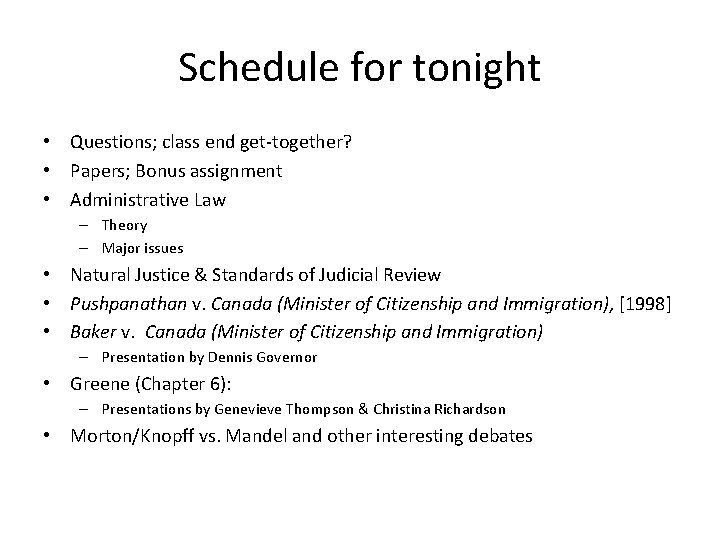 Schedule for tonight

• Questions; class end get-together?
• Papers; Bonus assignment
• Administrative Law
  – Theory
  – Major issues
• Natural Justice & Standards of Judicial Review
• Pushpanathan v. Canada (Minister of Citizenship and Immigration), [1998]
• Baker v. Canada (Minister of Citizenship and Immigration)
  – Presentation by Dennis Governor
• Greene (Chapter 6):
  – Presentations by Genevieve Thompson & Christina Richardson
• Morton/Knopff vs. Mandel and other interesting debates